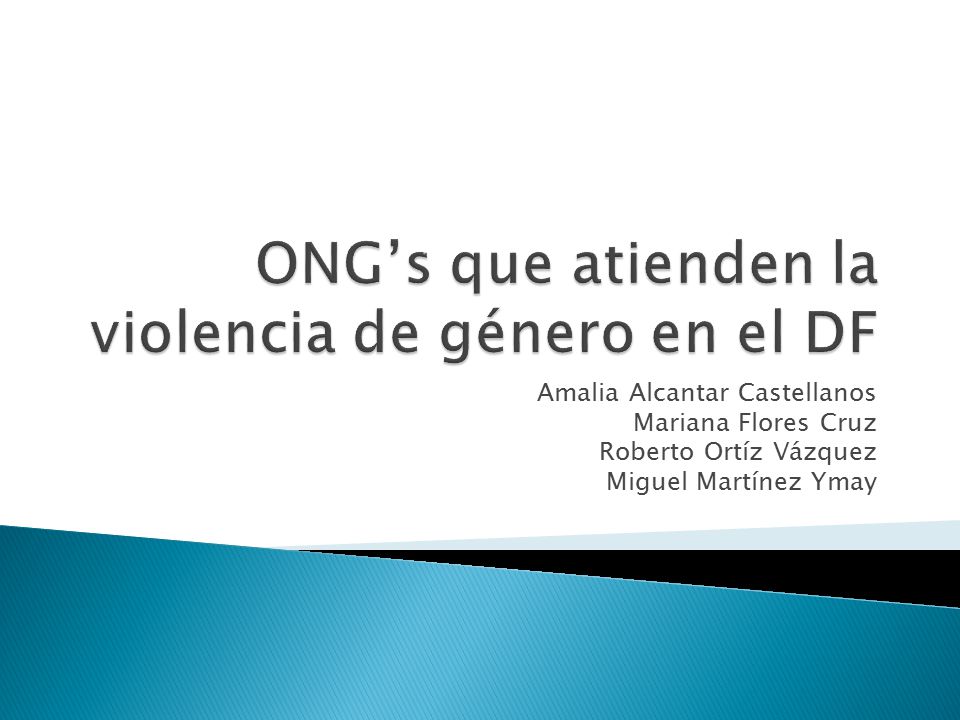 ONG’s que atienden la violencia de género en el DF

Amalia Alcantar Castellanos
Mariana Flores Cruz
Roberto Ortíz Vázquez
Miguel Martínez Ymay